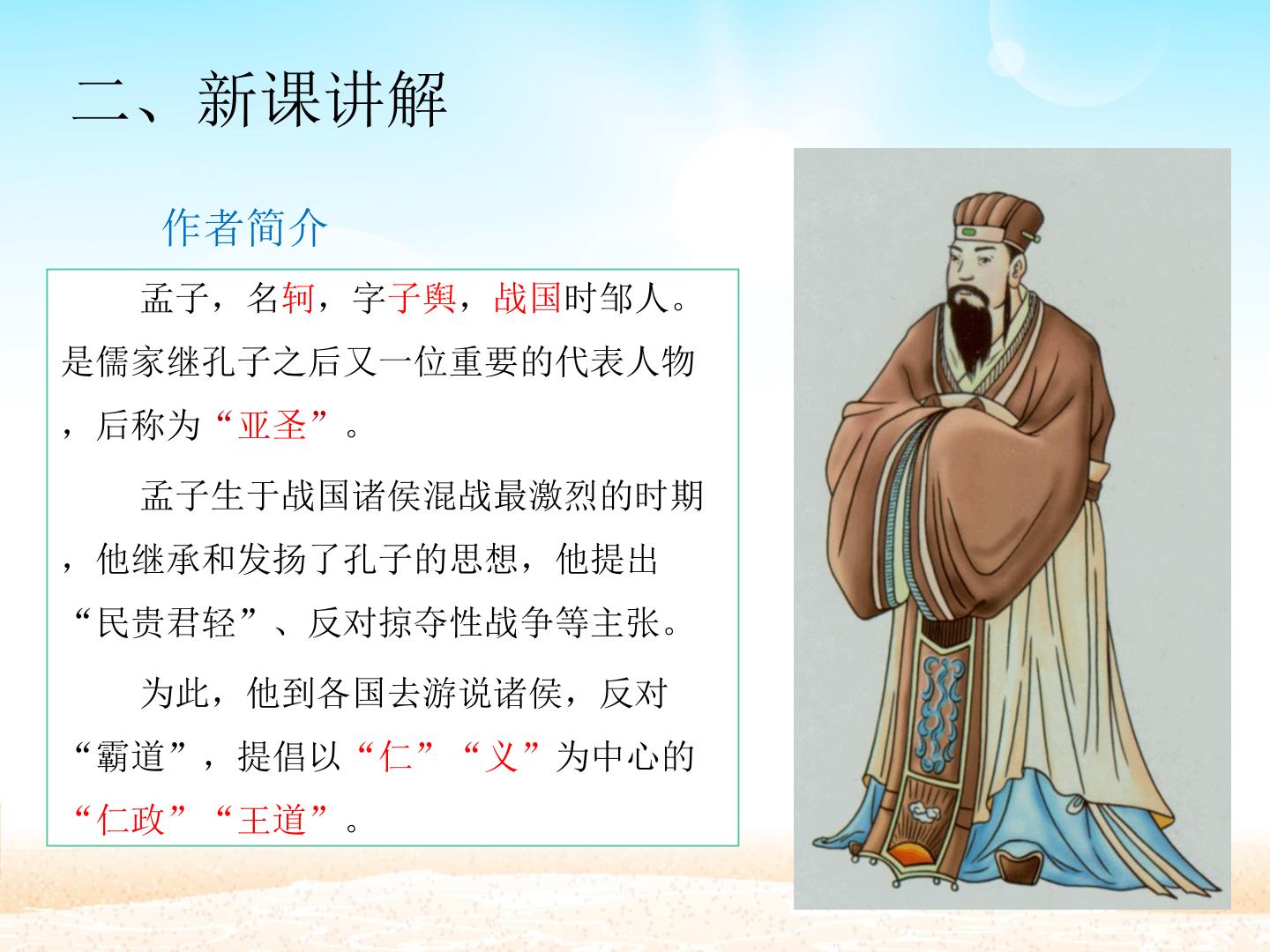 二、新课讲解

作者简介

孟子，名轲，字子舆，战国时邹人。是儒家继孔子之后又一位重要的代表人物，后称为“亚圣”。

孟子生于战国诸侯混战最激烈的时期，他继承和发扬了孔子的思想，他提出“民贵君轻”、反对掠夺性战争等主张。

为此，他到各国去游说诸侯，反对“霸道”，提倡以“仁”“义”为中心的“仁政”“王道”。